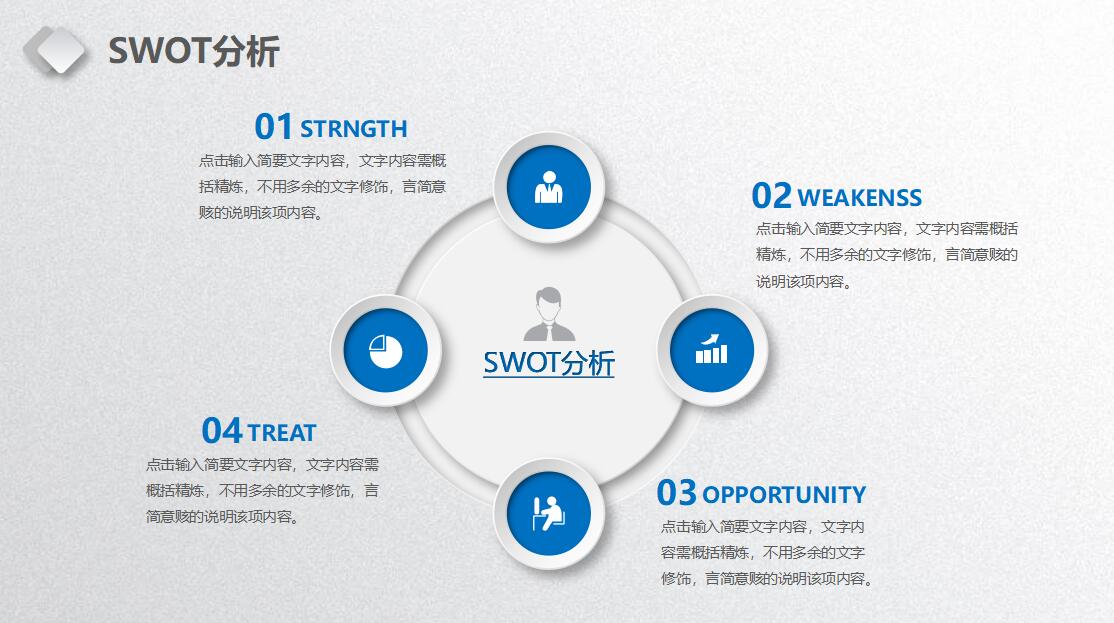 SWOT分析

01 STRNGTH
点击输入简要文字内容，文字内容需概括精炼，不用多余的文字修饰，言简意赅的说明该项内容。

02 WEAKENSS
点击输入简要文字内容，文字内容需概括精炼，不用多余的文字修饰，言简意赅的说明该项内容。

SWOT分析

04 TREAT
点击输入简要文字内容，文字内容需概括精炼，不用多余的文字修饰，言简意赅的说明该项内容。

03 OPPORTUNITY
点击输入简要文字内容，文字内容需概括精炼，不用多余的文字修饰，言简意赅的说明该项内容。